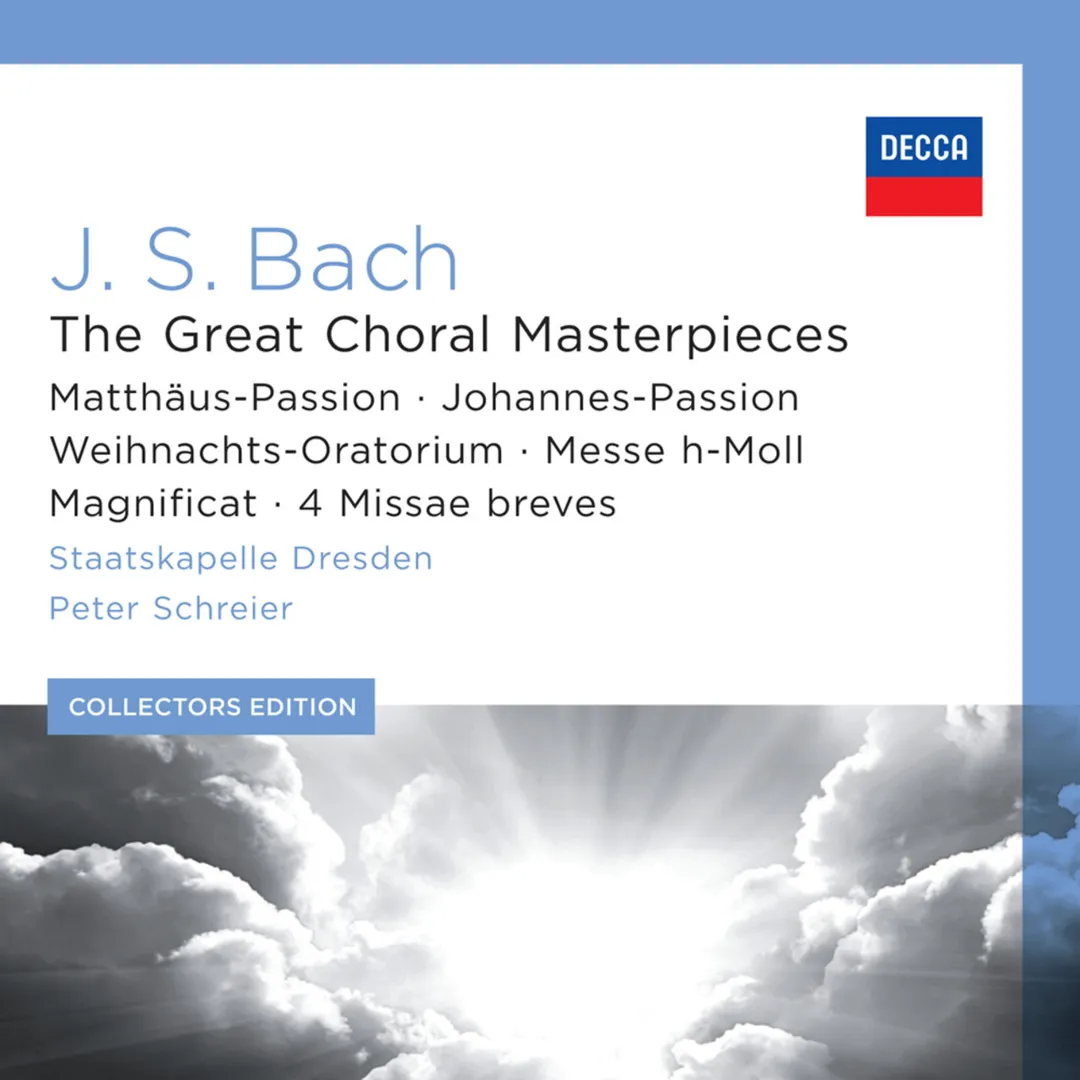 DECCA

J. S. Bach

The Great Choral Masterpieces

Matthäus-Passion · Johannes-Passion
Weihnachts-Oratorium · Messe h-Moll
Magnificat · 4 Missae breves

Staatskapelle Dresden
Peter Schreier

COLLECTORS EDITION